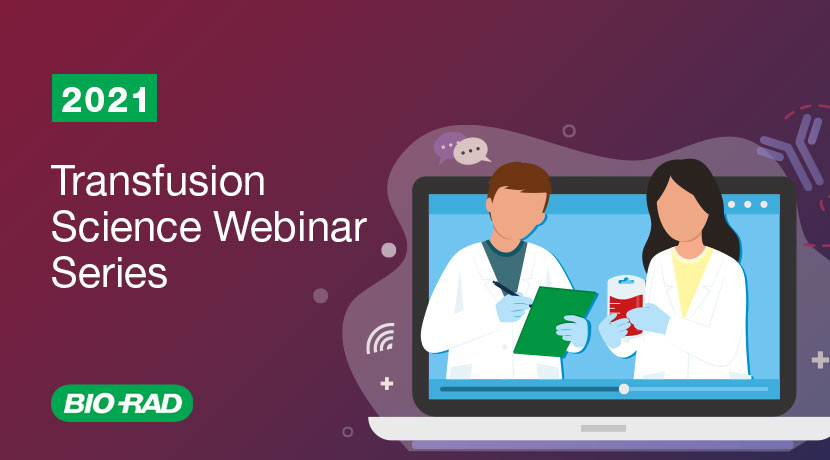 2021

Transfusion Science Webinar Series

BIO-RAD